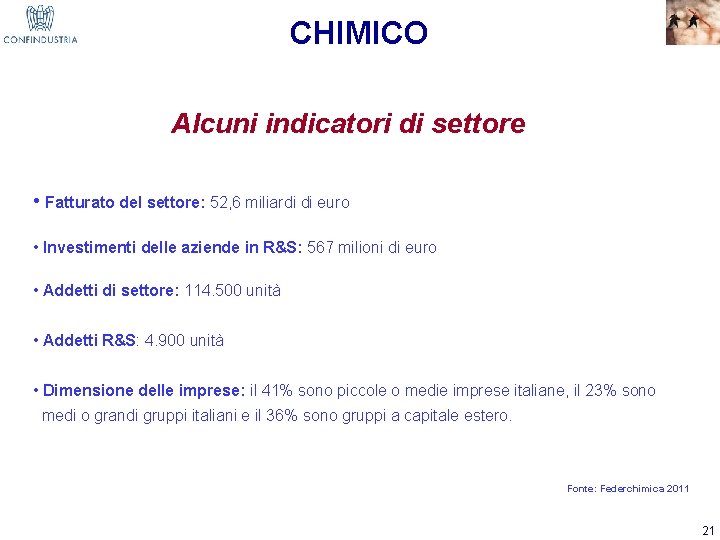 CONFINDUSTRIA

CHIMICO

Alcuni indicatori di settore

• Fatturato del settore: 52,6 miliardi di euro

• Investimenti delle aziende in R&S: 567 milioni di euro

• Addetti di settore: 114.500 unità

• Addetti R&S: 4.900 unità

• Dimensione delle imprese: il 41% sono piccole o medie imprese italiane, il 23% sono medi o grandi gruppi italiani e il 36% sono gruppi a capitale estero.

Fonte: Federchimica 2011

21